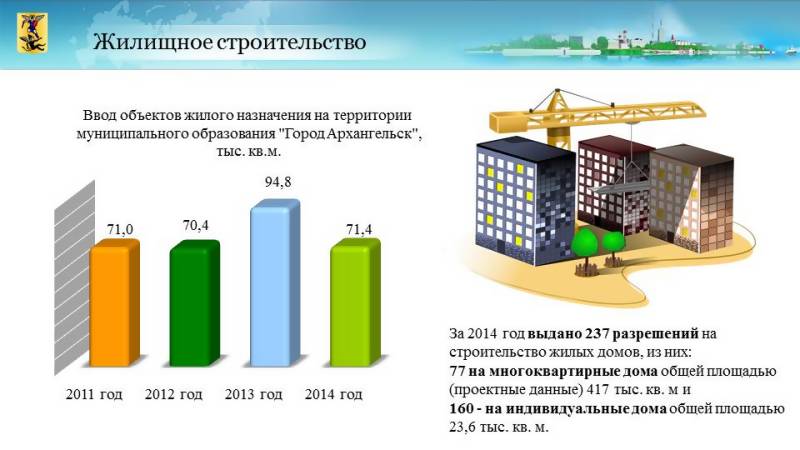 Жилищное строительство

Ввод объектов жилого назначения на территории муниципального образования "Город Архангельск", тыс. кв.м.

71,0
70,4
94,8
71,4

2011 год
2012 год
2013 год
2014 год

За 2014 год выдано 237 разрешений на строительство жилых домов, из них:
77 на многоквартирные дома общей площадью (проектные данные) 417 тыс. кв. м и
160 - на индивидуальные дома общей площадью 23,6 тыс. кв. м.